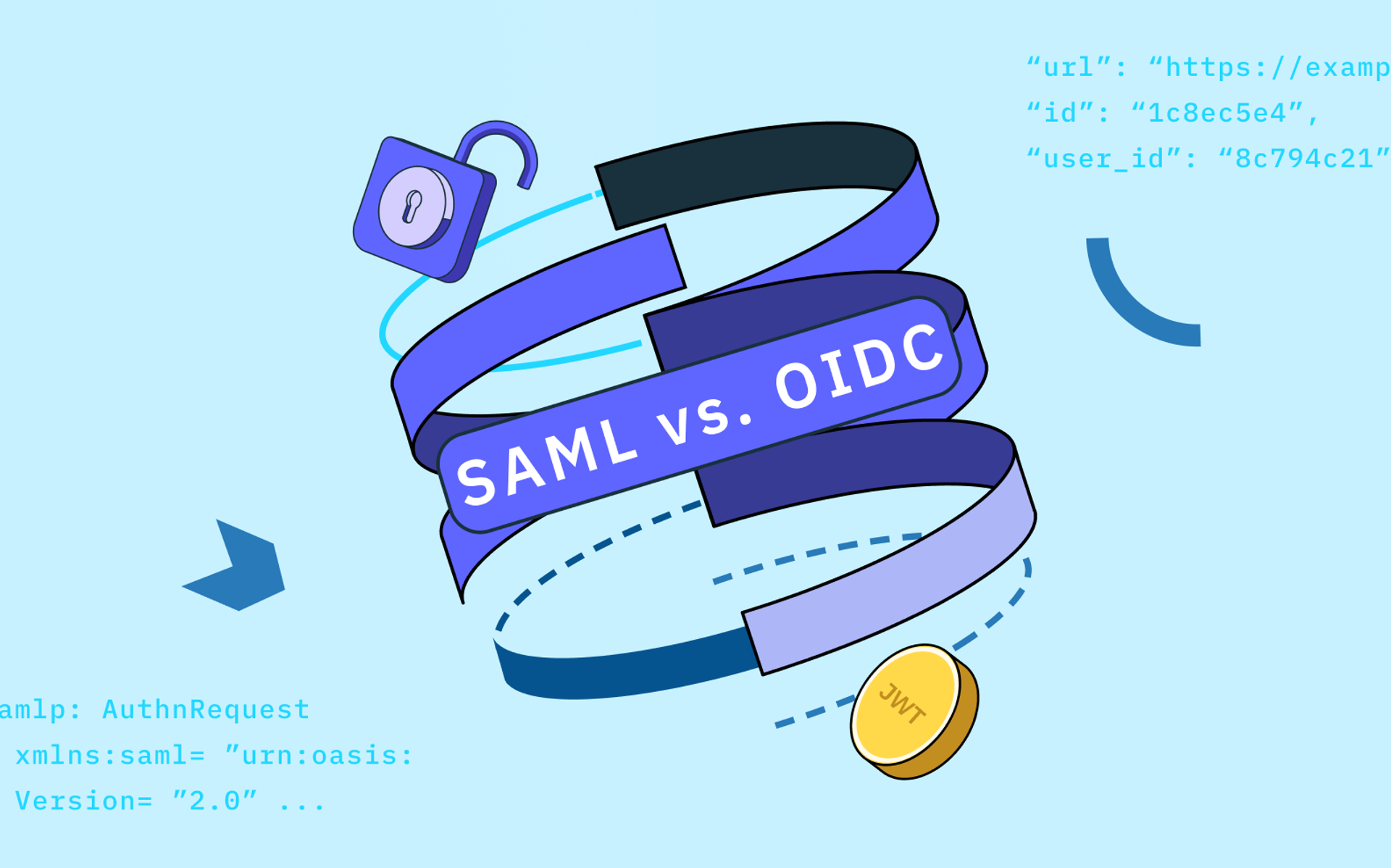 “url”: “https://examp
“id”: “1c8ec5e4”,
“user_id”: “8c794c21”

SAML vs. OIDC

JWT

amlp: AuthnRequest
xmlns:saml= ”urn:oasis:
Version= ”2.0” ...